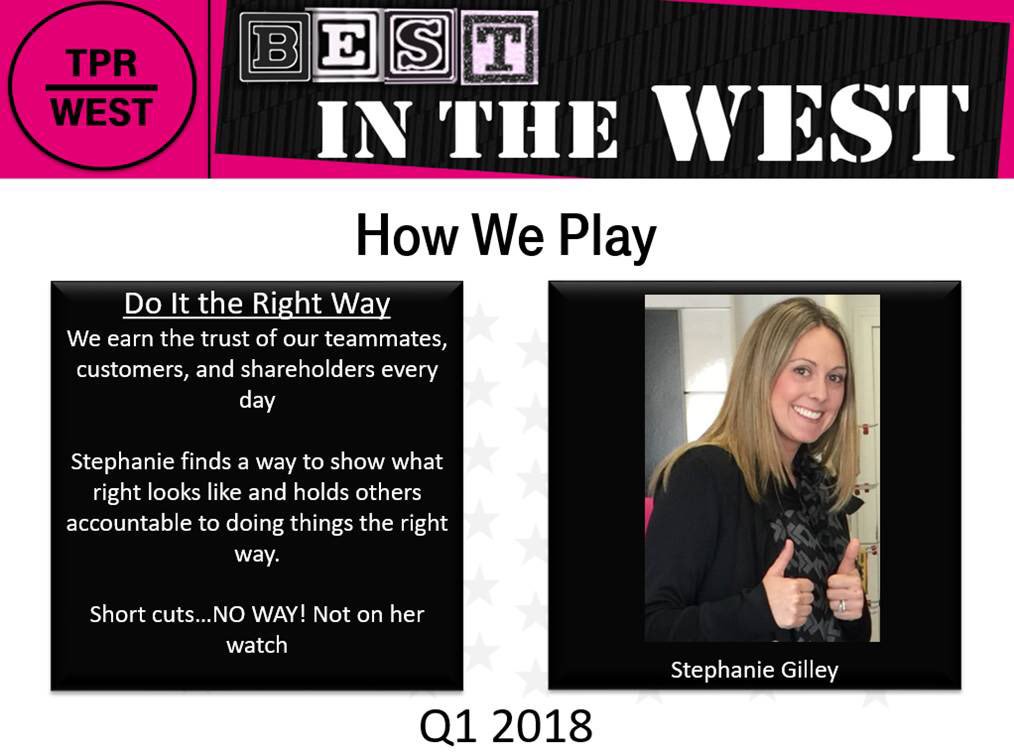 TPR
WEST

BEST
IN THE WEST

How We Play

Do It the Right Way
We earn the trust of our teammates, customers, and shareholders every day

Stephanie finds a way to show what right looks like and holds others accountable to doing things the right way.

Short cuts...NO WAY! Not on her watch

Stephanie Gilley

Q1 2018